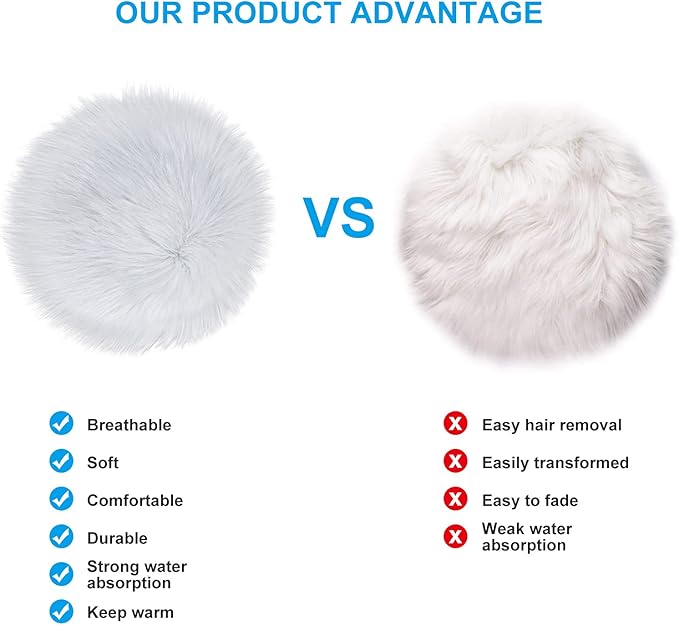 OUR PRODUCT ADVANTAGE

VS

Breathable

Soft

Comfortable

Durable

Strong water absorption

Keep warm

Easy hair removal

Easily transformed

Easy to fade

Weak water absorption